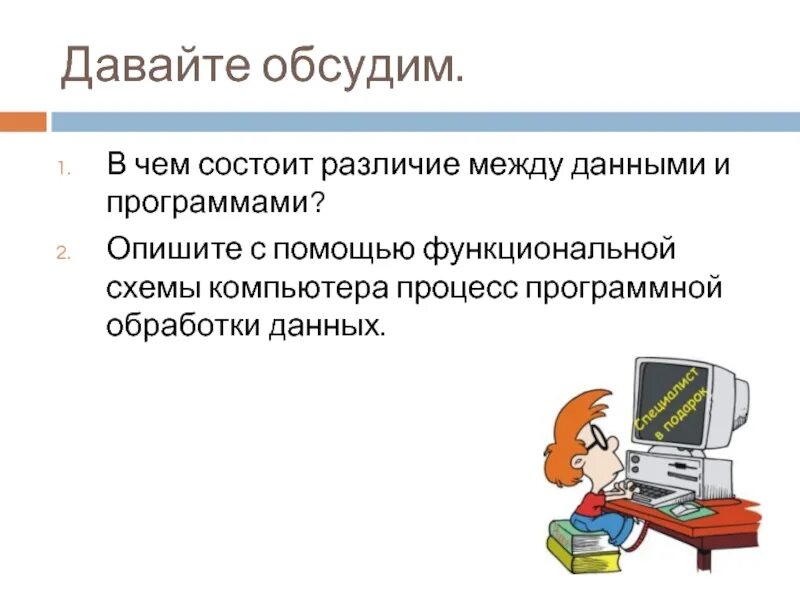 Давайте обсудим.

1. В чем состоит различие между данными и программами?

2. Опишите с помощью функциональной схемы компьютера процесс программной обработки данных.

Специалист в подарок